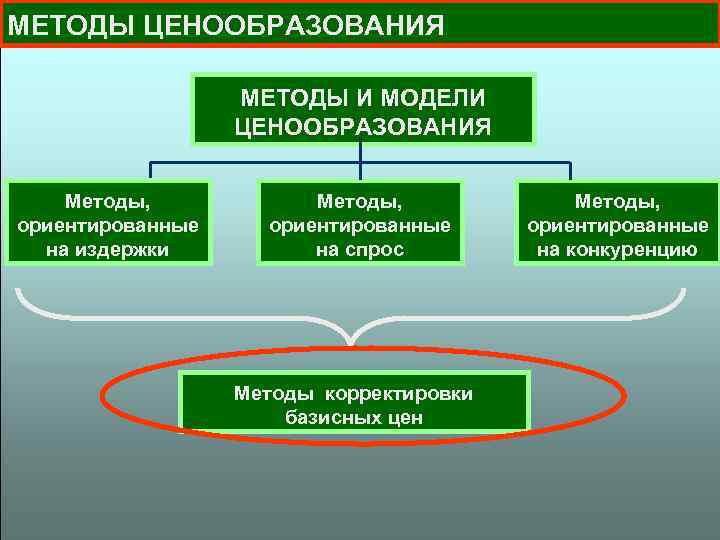 МЕТОДЫ ЦЕНООБРАЗОВАНИЯ

МЕТОДЫ И МОДЕЛИ ЦЕНООБРАЗОВАНИЯ

Методы, ориентированные на издержки

Методы, ориентированные на спрос

Методы, ориентированные на конкуренцию

Методы корректировки базисных цен